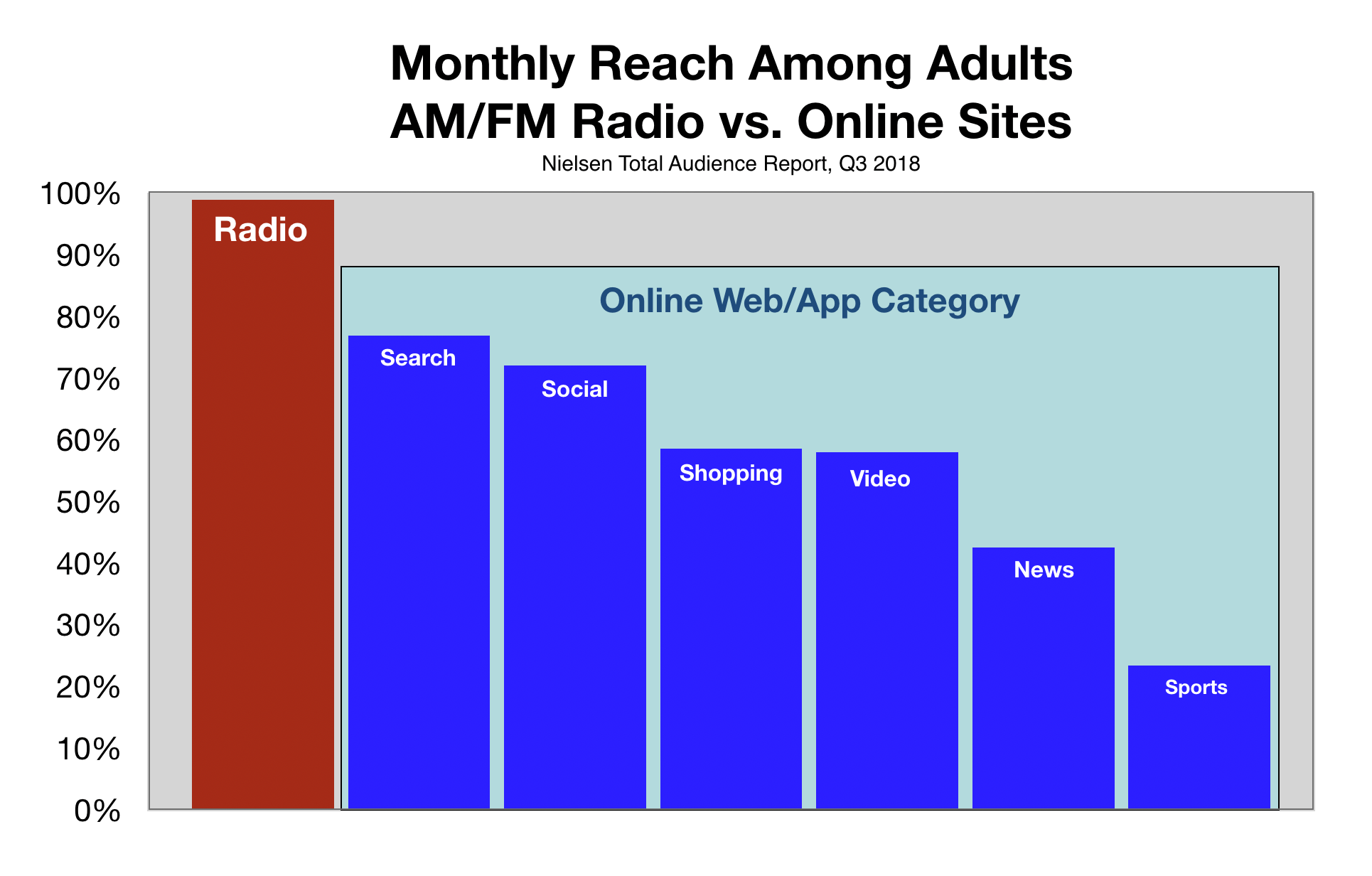 Monthly Reach Among Adults
AM/FM Radio vs. Online Sites

Nielsen Total Audience Report, Q3 2018

100%
90%
80%
70%
60%
50%
40%
30%
20%
10%
0%

Radio

Online Web/App Category

Search
Social
Shopping
Video
News
Sports